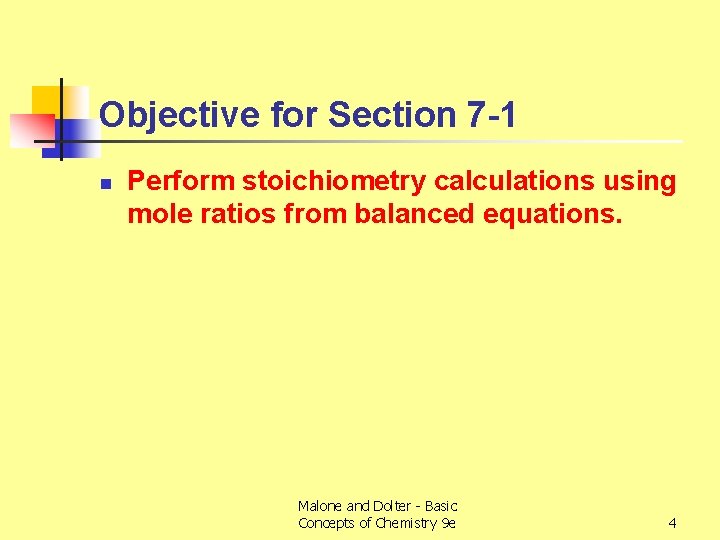 Objective for Section 7-1

Perform stoichiometry calculations using mole ratios from balanced equations.

Malone and Dolter - Basic Concepts of Chemistry 9e

4